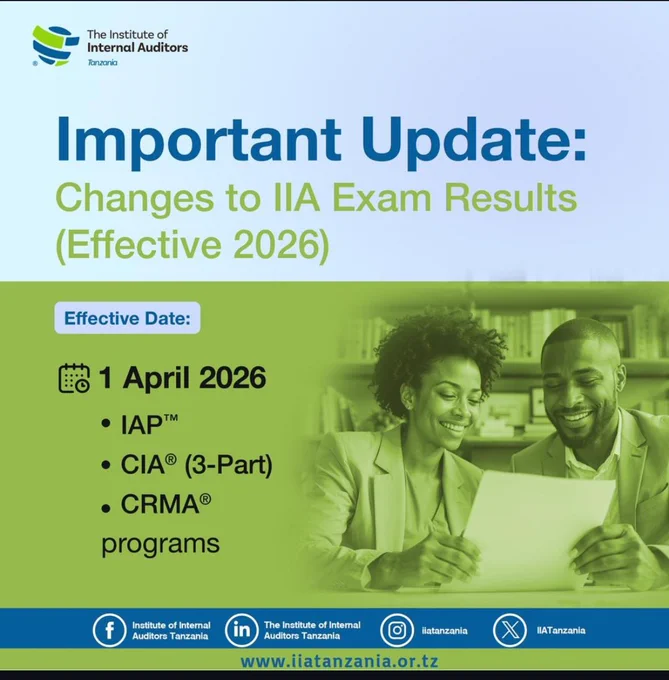 The Institute of Internal Auditors Tanzania

Important Update:
Changes to IIA Exam Results (Effective 2026)

Effective Date:

1 April 2026

• IAP™
• CIA® (3-Part)
• CRMA®
programs

Institute of Internal Auditors Tanzania
The Institute of Internal Auditors Tanzania
iiatanzania
IIATanzania

www.iiatanzania.or.tz